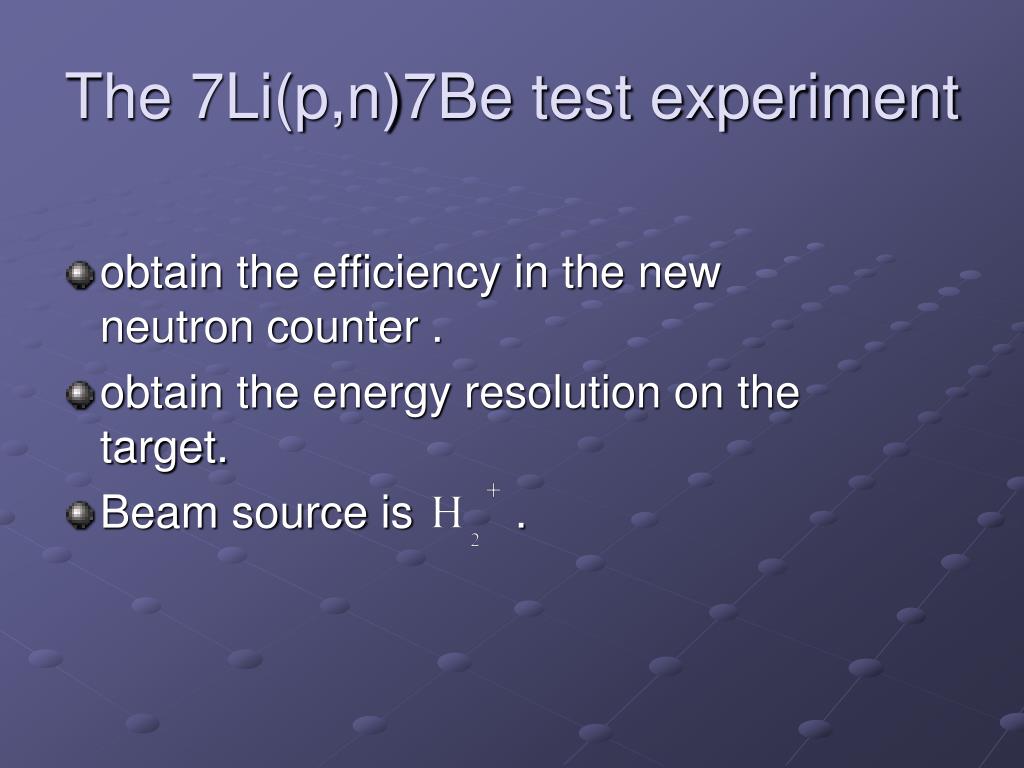 The 7Li(p,n)7Be test experiment

obtain the efficiency in the new neutron counter .

obtain the energy resolution on the target.

Beam source is $H_2^+$ .